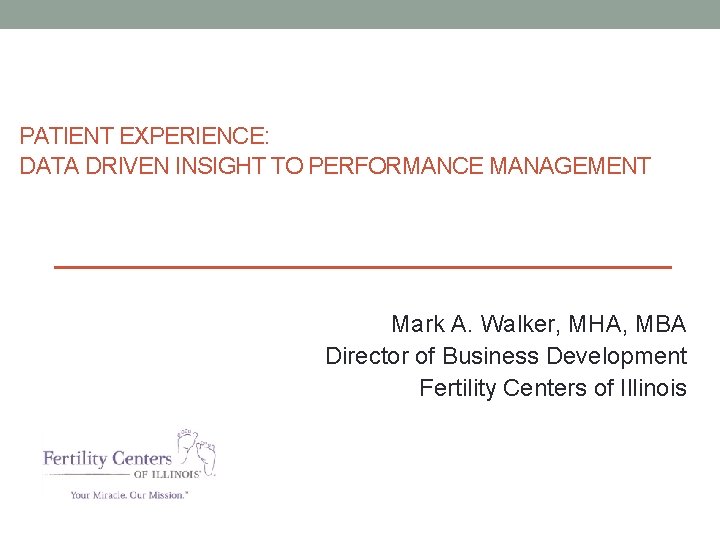 PATIENT EXPERIENCE:
DATA DRIVEN INSIGHT TO PERFORMANCE MANAGEMENT

Mark A. Walker, MHA, MBA
Director of Business Development
Fertility Centers of Illinois

Fertility Centers
OF ILLINOIS
Your Miracle. Our Mission.